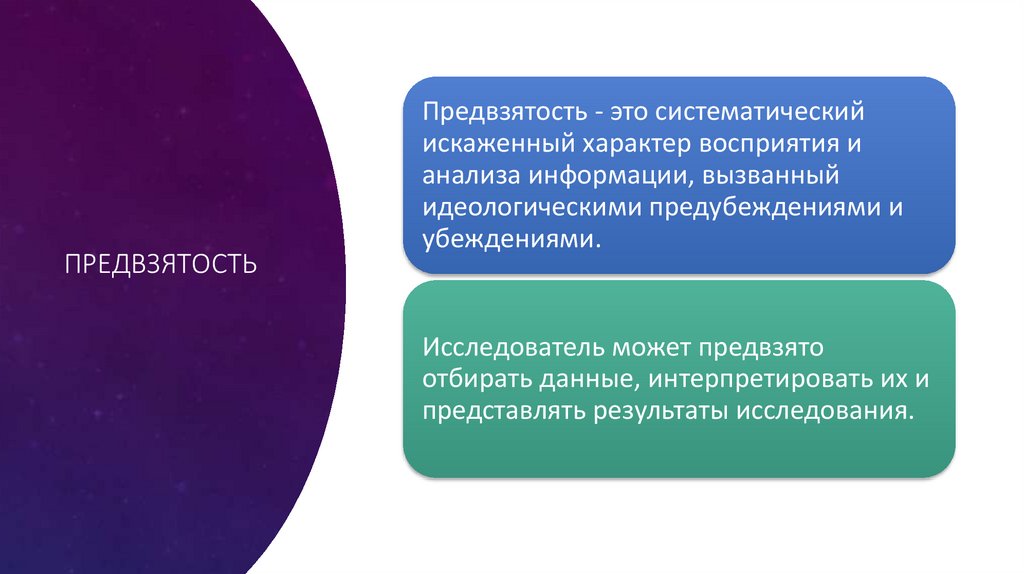 ПРЕДВЗЯТОСТЬ

Предвзятость - это систематический искаженный характер восприятия и анализа информации, вызванный идеологическими предубеждениями и убеждениями.

Исследователь может предвзято отбирать данные, интерпретировать их и представлять результаты исследования.